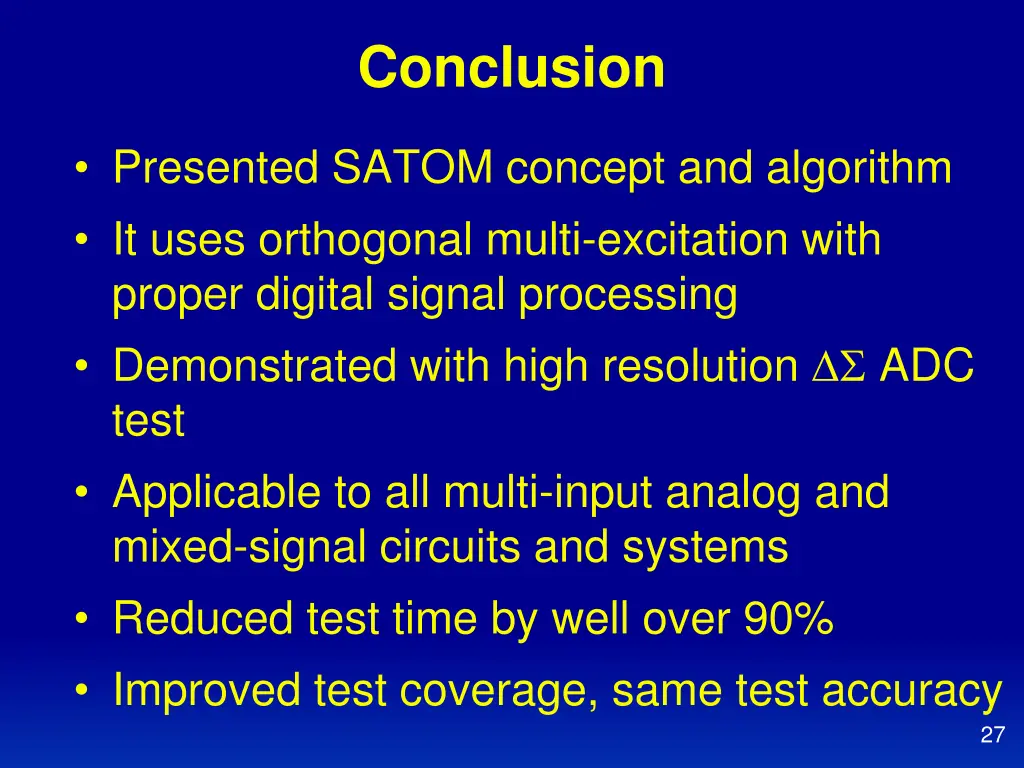 Conclusion

• Presented SATOM concept and algorithm
• It uses orthogonal multi-excitation with proper digital signal processing
• Demonstrated with high resolution $\Delta\Sigma$ ADC test
• Applicable to all multi-input analog and mixed-signal circuits and systems
• Reduced test time by well over 90%
• Improved test coverage, same test accuracy

27